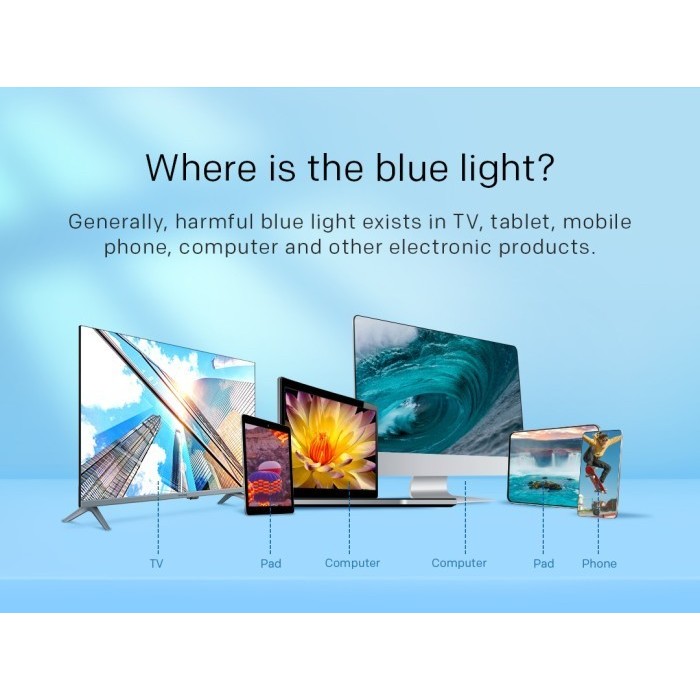 Where is the blue light?

Generally, harmful blue light exists in TV, tablet, mobile phone, computer and other electronic products.

TV

Pad

Computer

Computer

Pad

Phone